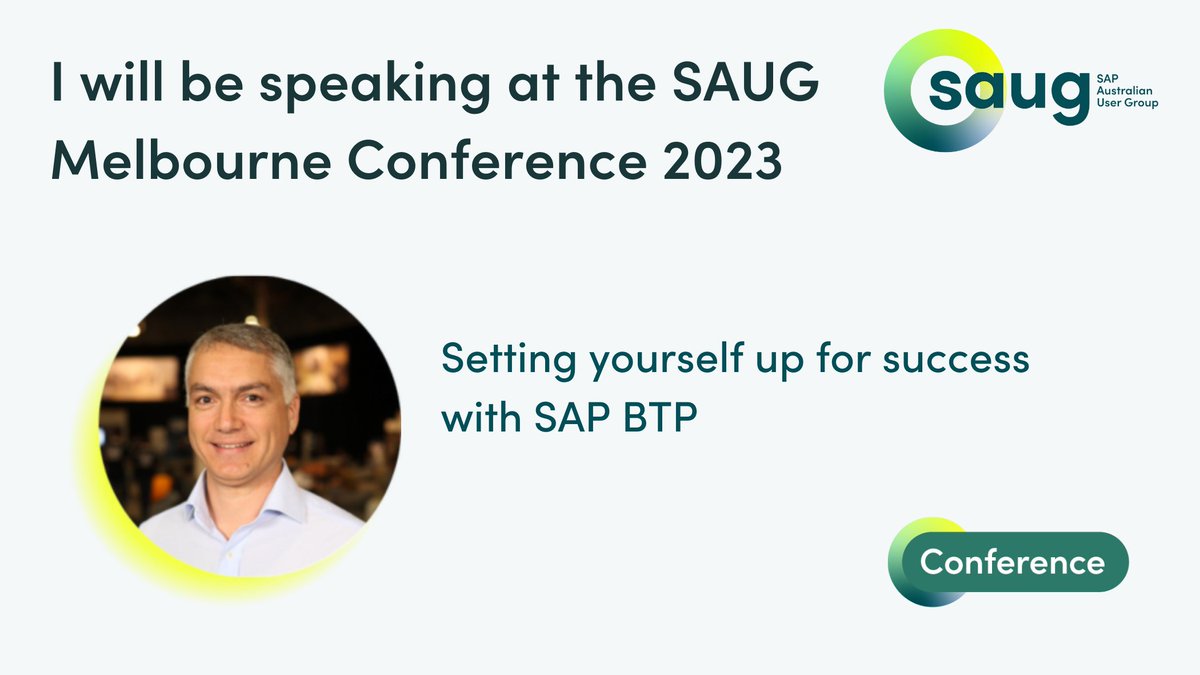 I will be speaking at the SAUG Melbourne Conference 2023

saug SAP Australian User Group

Setting yourself up for success with SAP BTP

Conference